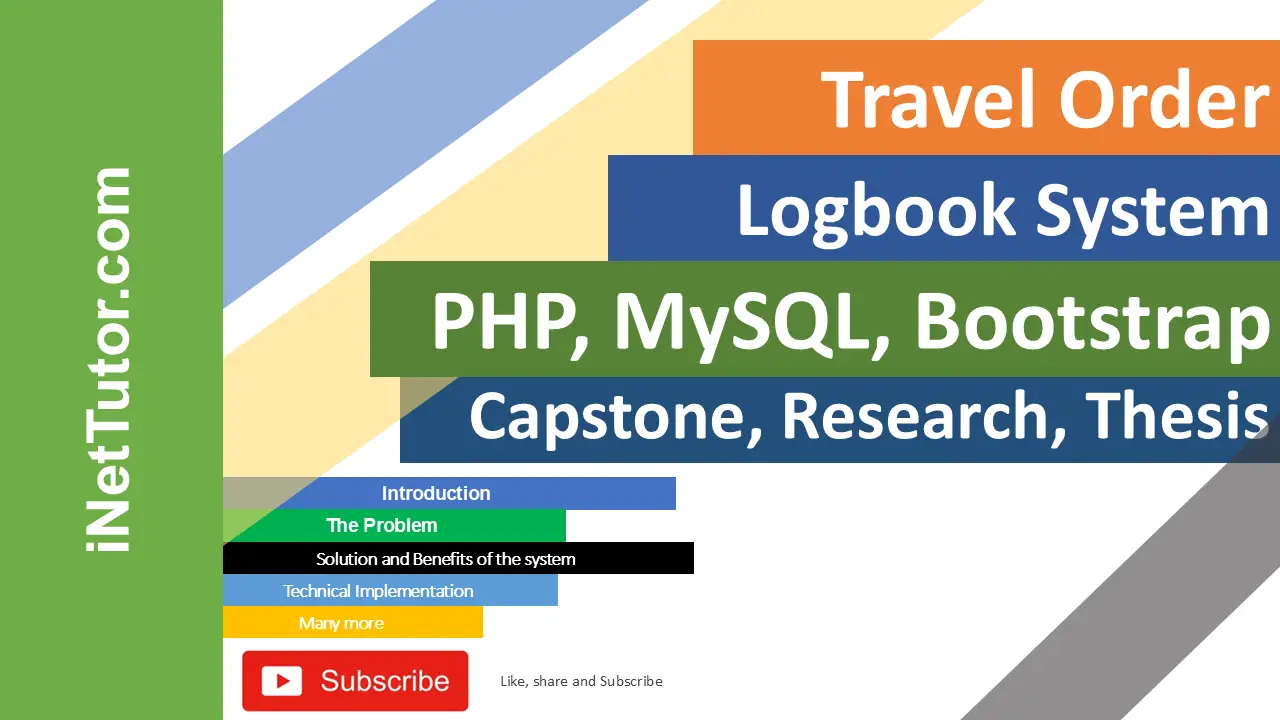 iNetTutor.com

Travel Order

Logbook System

PHP, MySQL, Bootstrap

Capstone, Research, Thesis

Introduction

The Problem

Solution and Benefits of the system

Technical Implementation

Many more

Subscribe

Like, share and Subscribe